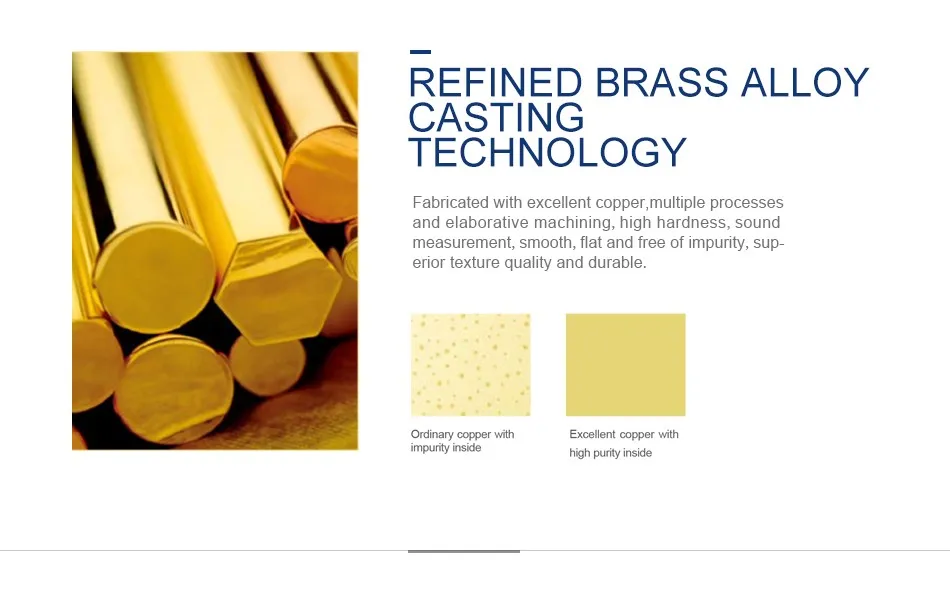 REFINED BRASS ALLOY CASTING TECHNOLOGY

Fabricated with excellent copper,multiple processes and elaborative machining, high hardness, sound measurement, smooth, flat and free of impurity, superior texture quality and durable.

Ordinary copper with impurity inside

Excellent copper with high purity inside